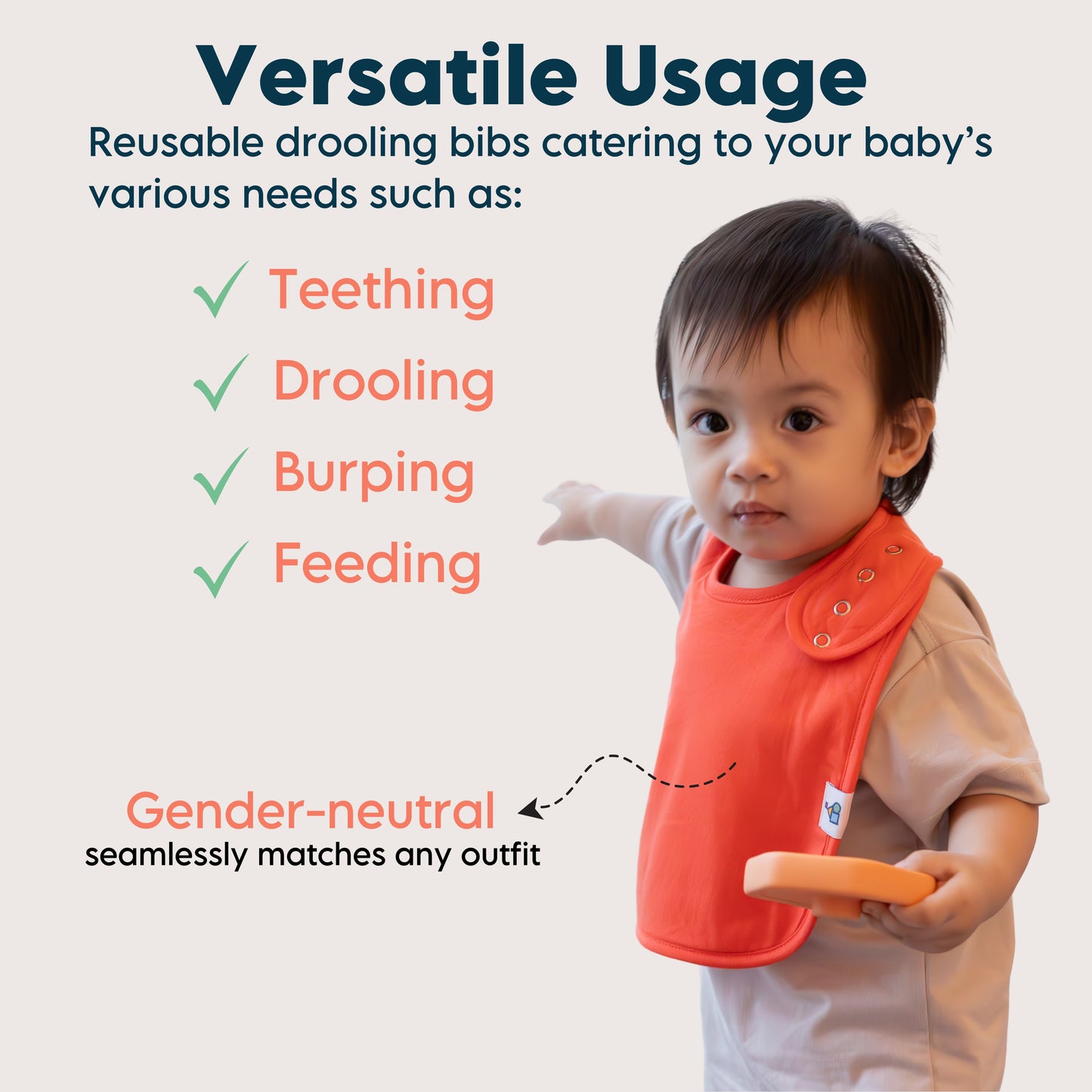 Versatile Usage

Reusable drooling bibs catering to your baby's various needs such as:

✓ Teething
✓ Drooling
✓ Burping
✓ Feeding

Gender-neutral
seamlessly matches any outfit